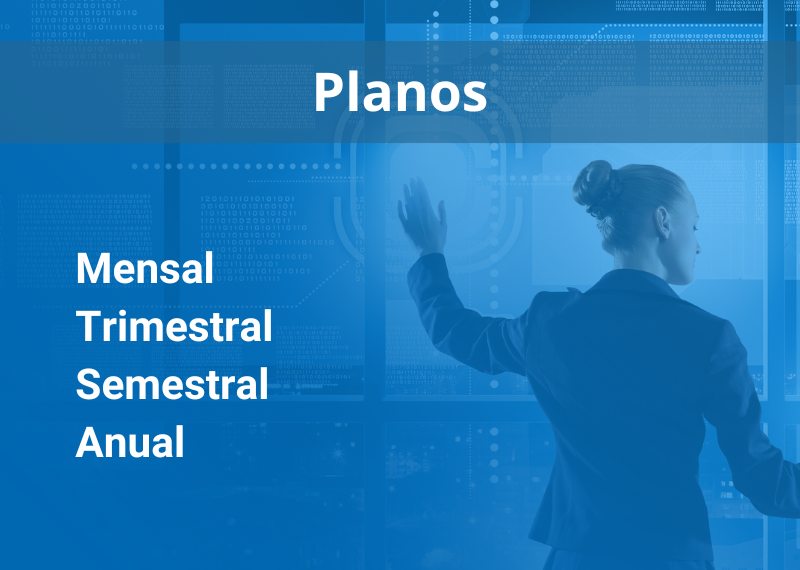 Planos

Mensal
Trimestral
Semestral
Anual